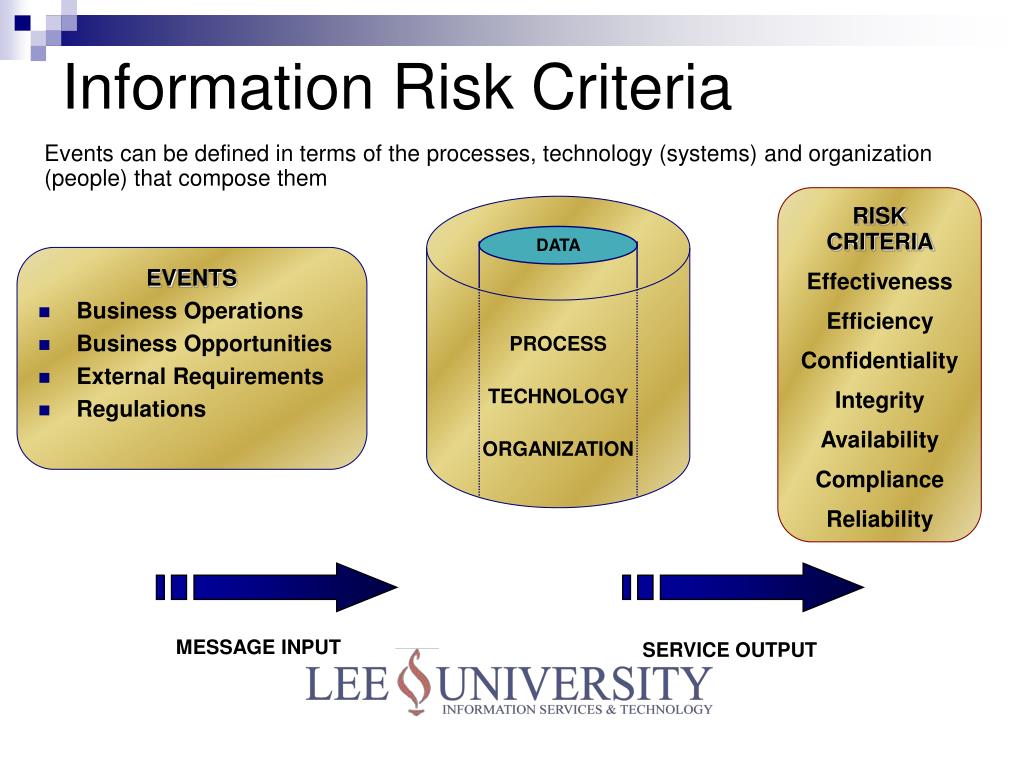 Information Risk Criteria

Events can be defined in terms of the processes, technology (systems) and organization (people) that compose them

EVENTS
- Business Operations
- Business Opportunities
- External Requirements
- Regulations

DATA

PROCESS

TECHNOLOGY

ORGANIZATION

RISK CRITERIA

Effectiveness

Efficiency

Confidentiality

Integrity

Availability

Compliance

Reliability

MESSAGE INPUT

SERVICE OUTPUT

LEE UNIVERSITY
INFORMATION SERVICES & TECHNOLOGY